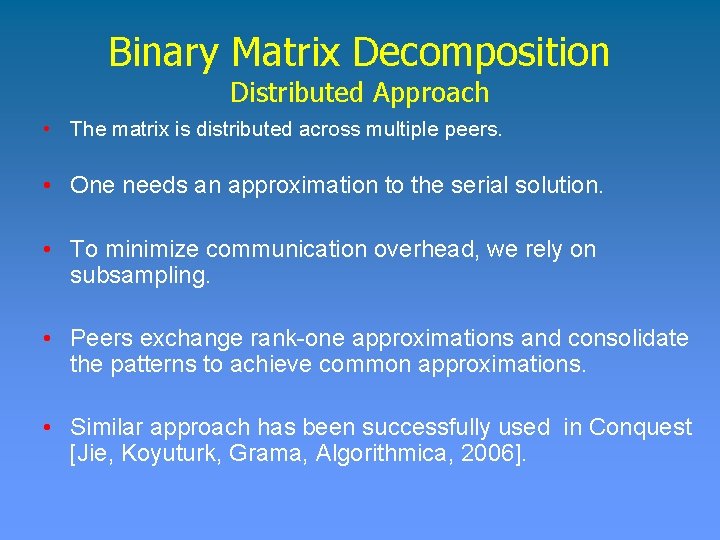 Binary Matrix Decomposition
Distributed Approach

• The matrix is distributed across multiple peers.

• One needs an approximation to the serial solution.

• To minimize communication overhead, we rely on subsampling.

• Peers exchange rank-one approximations and consolidate the patterns to achieve common approximations.

• Similar approach has been successfully used in Conquest [Jie, Koyuturk, Grama, Algorithmica, 2006].